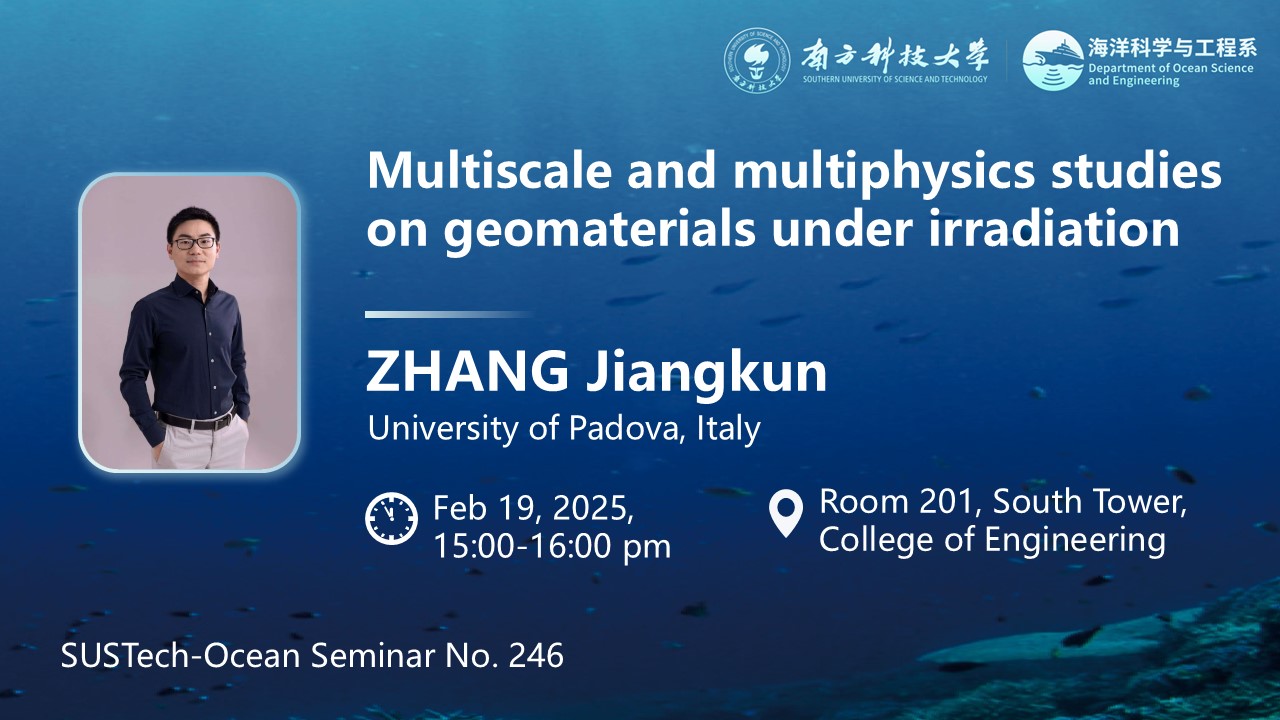 南方科技大学
SOUTHERN UNIVERSITY OF SCIENCE AND TECHNOLOGY

海洋科学与工程系
Department of Ocean Science and Engineering

Multiscale and multiphysics studies on geomaterials under irradiation

ZHANG Jiangkun
University of Padova, Italy

Feb 19, 2025, 15:00-16:00 pm

Room 201, South Tower, College of Engineering

SUSTech-Ocean Seminar No. 246